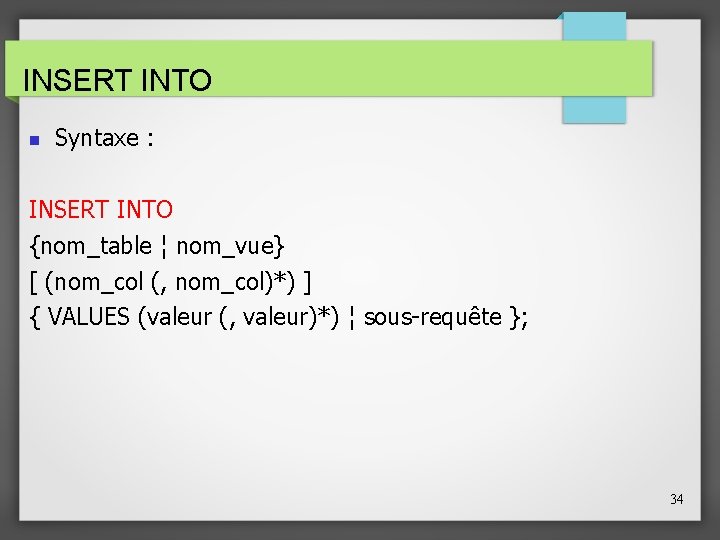 INSERT INTO

Syntaxe :

INSERT INTO
{nom_table ¦ nom_vue}
[ (nom_col (, nom_col)*) ]
{ VALUES (valeur (, valeur)*) ¦ sous-requête };

34